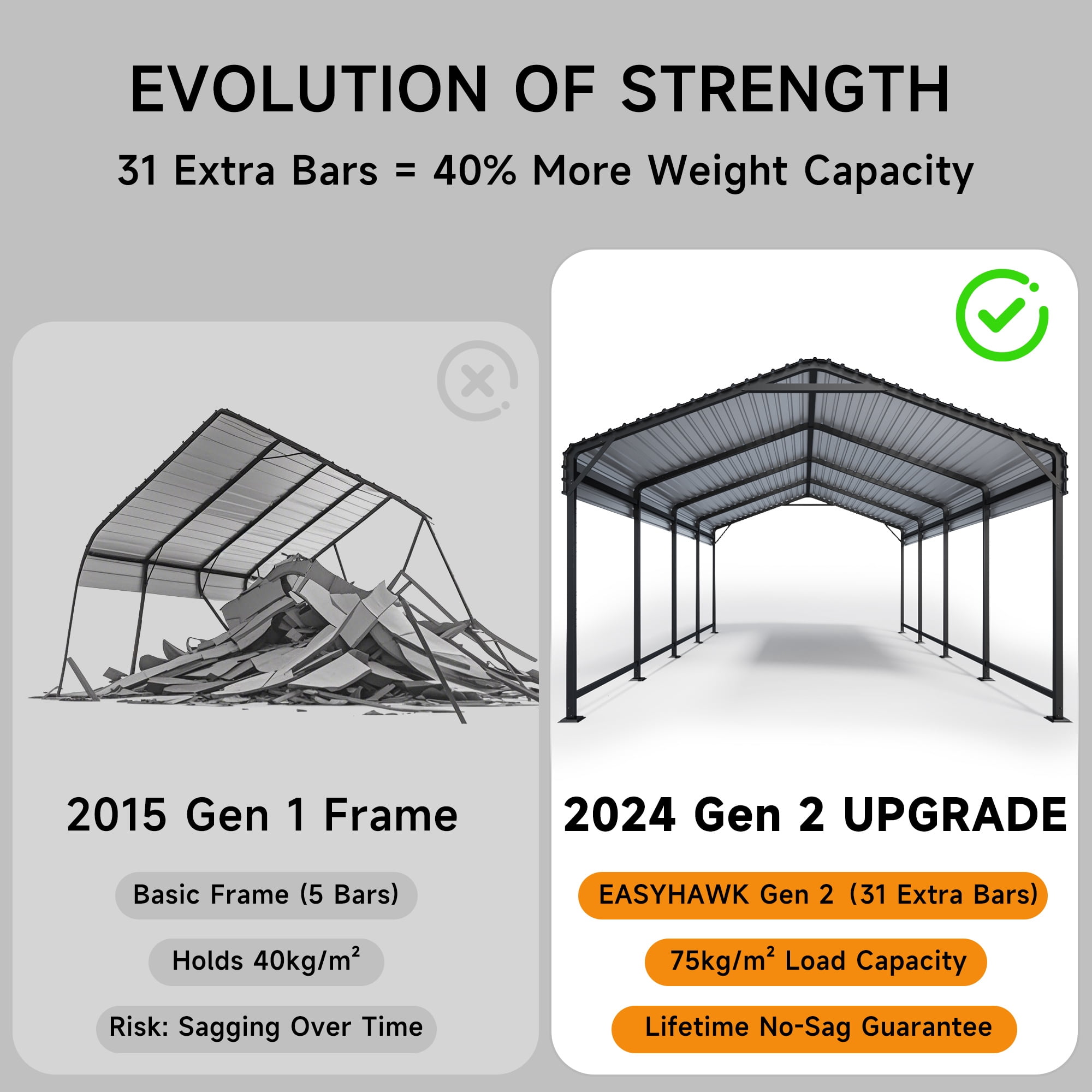 EVOLUTION OF STRENGTH

31 Extra Bars = 40% More Weight Capacity

2015 Gen 1 Frame

Basic Frame (5 Bars)

Holds 40kg/m²

Risk: Sagging Over Time

2024 Gen 2 UPGRADE

EASYHAWK Gen 2 (31 Extra Bars)

75kg/m² Load Capacity

Lifetime No-Sag Guarantee